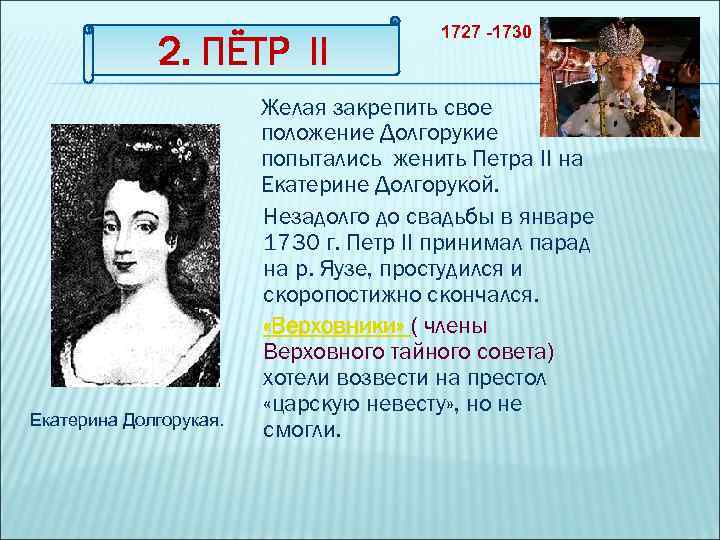 2. ПЁТР II

1727 -1730

Желая закрепить свое положение Долгорукие попытались женить Петра II на Екатерине Долгорукой.

Незадолго до свадьбы в январе 1730 г. Петр II принимал парад на р. Яузе, простудился и скоропостижно скончался.

«Верховники» ( члены Верховного тайного совета) хотели возвести на престол «царскую невесту», но не смогли.

Екатерина Долгорукая.